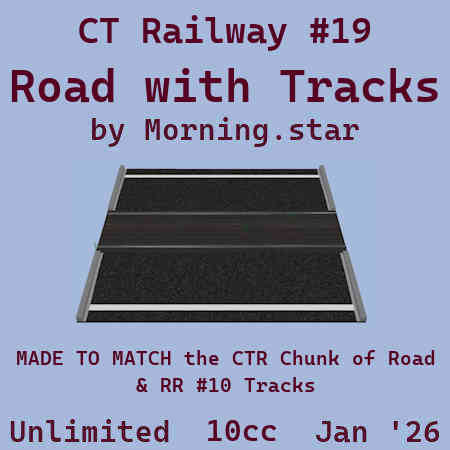 CT Railway #19

Road with Tracks

by Morning.star

MADE TO MATCH the CTR Chunk of Road & RR #10 Tracks

Unlimited 10cc Jan '26